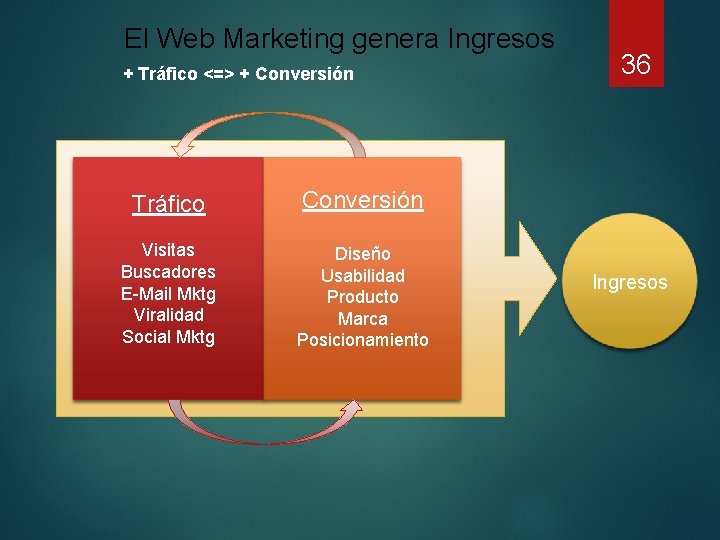 El Web Marketing genera Ingresos

+ Tráfico <=> + Conversión

36

Tráfico

Visitas
Buscadores
E-Mail Mktg
Viralidad
Social Mktg

Conversión

Diseño
Usabilidad
Producto
Marca
Posicionamiento

Ingresos